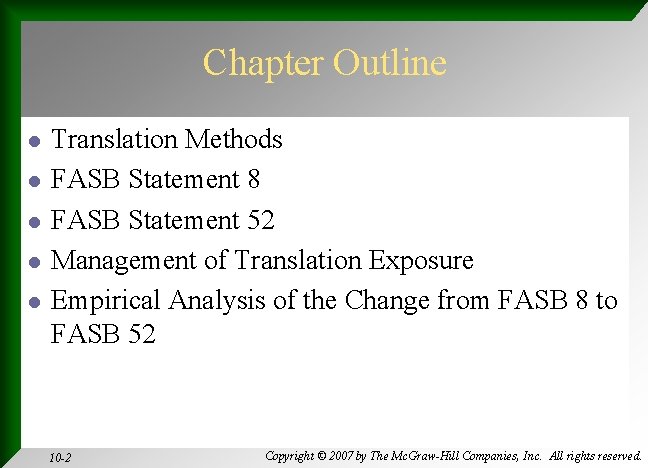 Chapter Outline

- Translation Methods
- FASB Statement 8
- FASB Statement 52
- Management of Translation Exposure
- Empirical Analysis of the Change from FASB 8 to FASB 52

10-2

Copyright © 2007 by The McGraw-Hill Companies, Inc. All rights reserved.